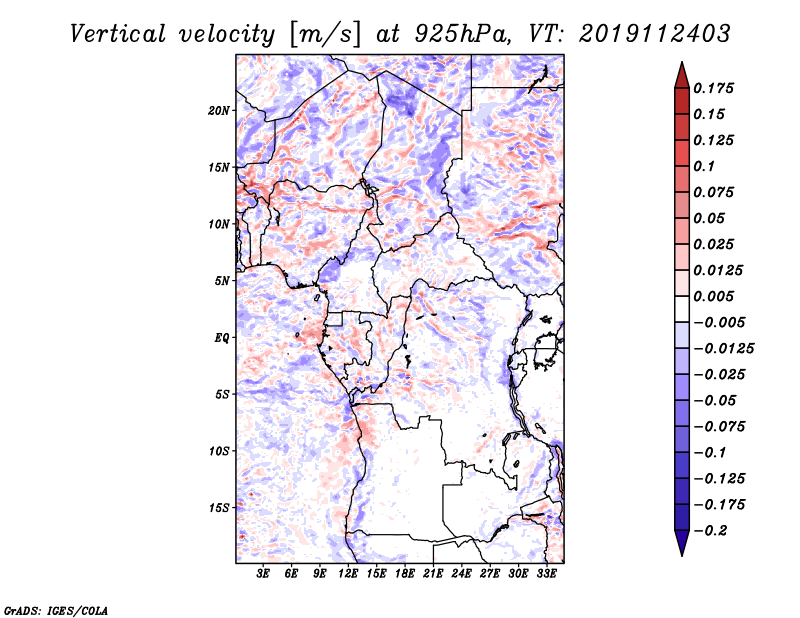 Vertical velocity [m/s] at 925hPa, VT: 2019112403

20N
15N
10N
5N
EQ
5S
10S
15S

3E 6E 9E 12E 15E 18E 21E 24E 27E 30E 33E

0.175
0.15
0.125
0.1
0.075
0.05
0.025
0.0125
0.005
−0.005
−0.0125
−0.025
−0.05
−0.075
−0.1
−0.125
−0.175
−0.2

GrADS: IGES/COLA